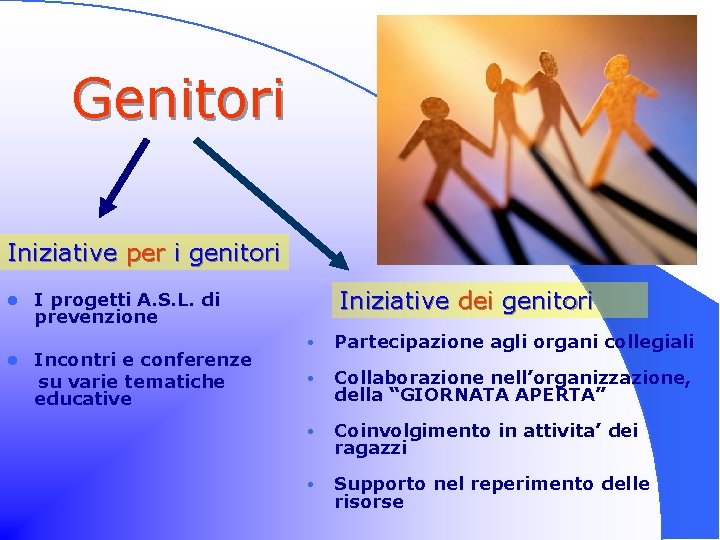 Genitori

Iniziative per i genitori

• I progetti A.S.L. di prevenzione

• Incontri e conferenze su varie tematiche educative

Iniziative dei genitori

• Partecipazione agli organi collegiali

• Collaborazione nell'organizzazione, della "GIORNATA APERTA"

• Coinvolgimento in attivita' dei ragazzi

• Supporto nel reperimento delle risorse